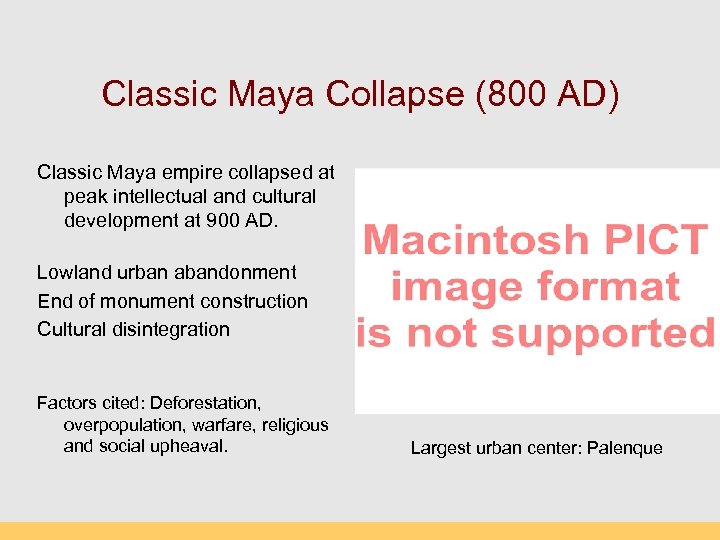 Classic Maya Collapse (800 AD)

Classic Maya empire collapsed at peak intellectual and cultural development at 900 AD.

Lowland urban abandonment
End of monument construction
Cultural disintegration

Factors cited: Deforestation, overpopulation, warfare, religious and social upheaval.

Macintosh PICT image format is not supported

Largest urban center: Palenque